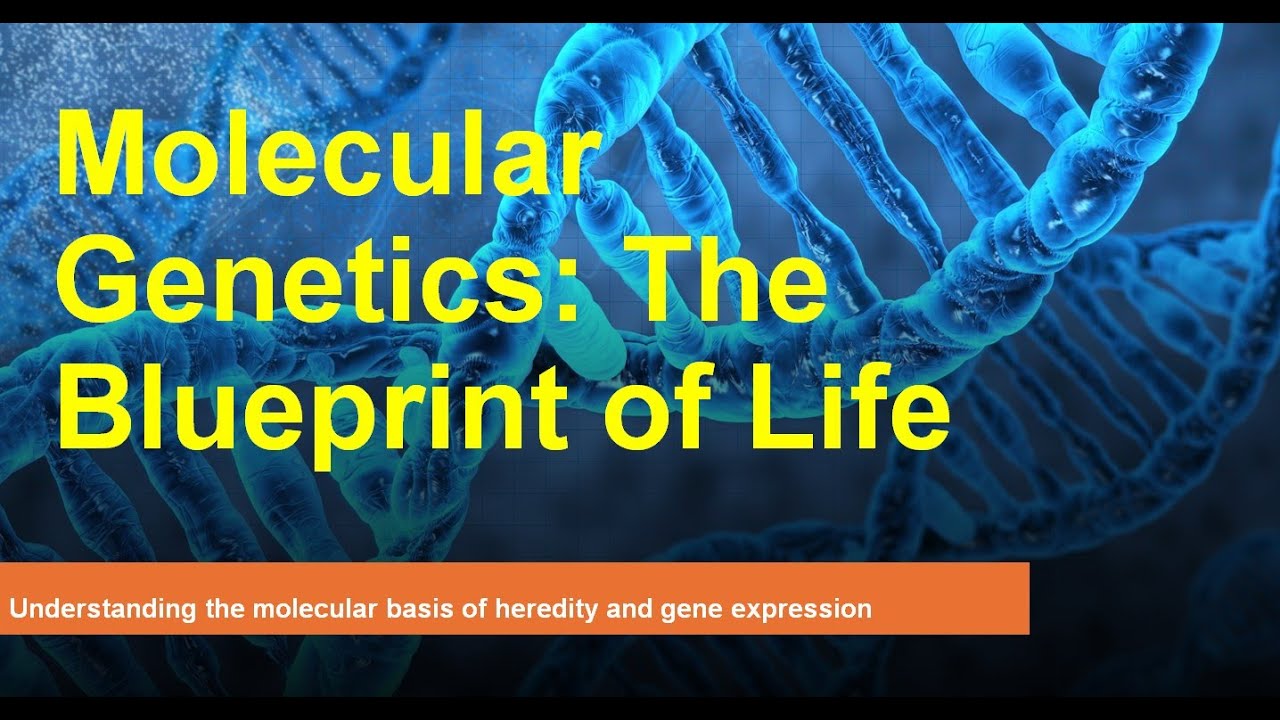 Molecular Genetics: The Blueprint of Life

Understanding the molecular basis of heredity and gene expression